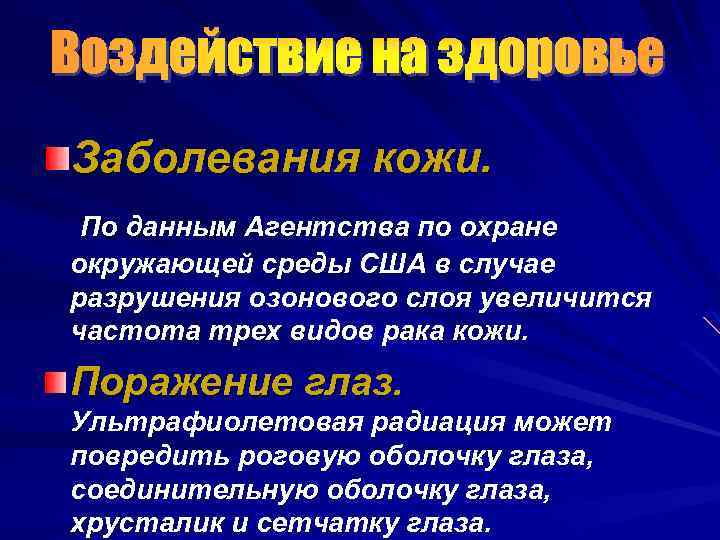 Воздействие на здоровье

Заболевания кожи.

По данным Агентства по охране окружающей среды США в случае разрушения озонового слоя увеличится частота трех видов рака кожи.

Поражение глаз.
Ультрафиолетовая радиация может повредить роговую оболочку глаза, соединительную оболочку глаза, хрусталик и сетчатку глаза.